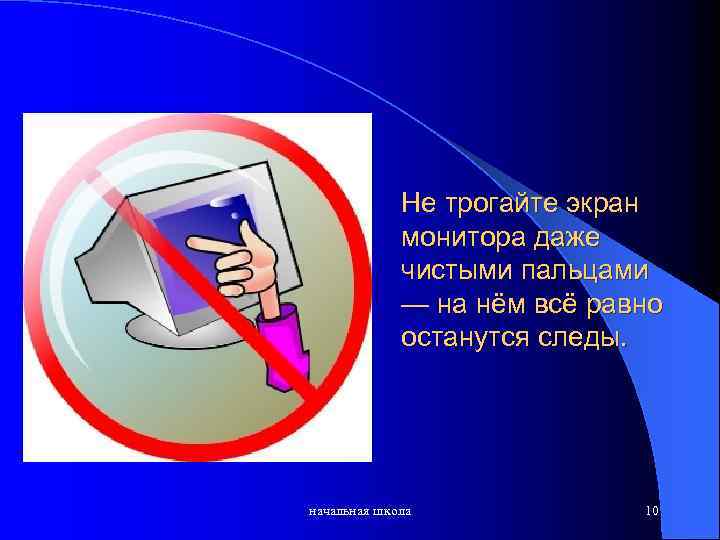 Не трогайте экран монитора даже чистыми пальцами — на нём всё равно останутся следы.

начальная школа

10